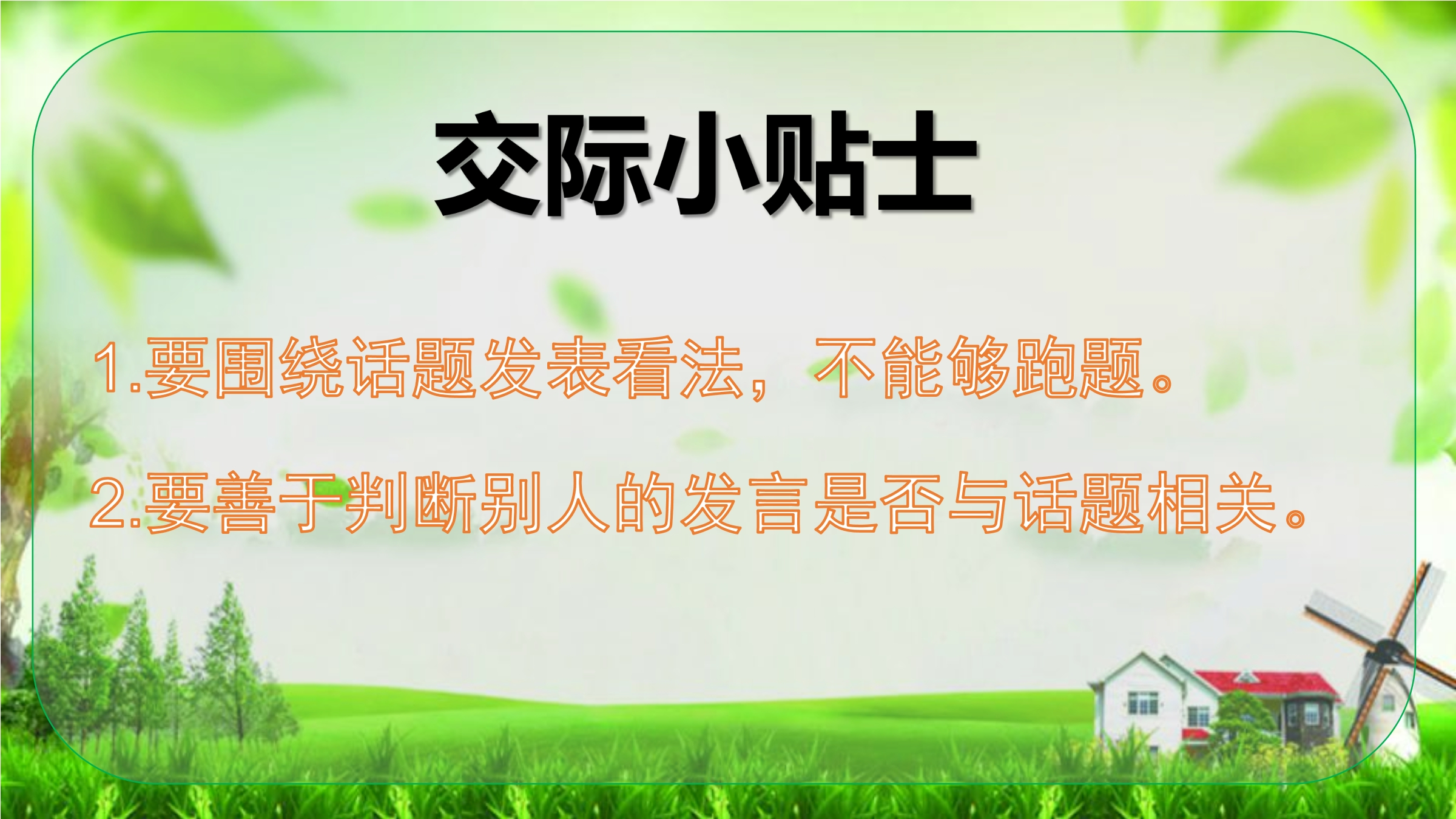 交际小贴士

1.要围绕话题发表看法，不能够跑题。

2.要善于判断别人的发言是否与话题相关。